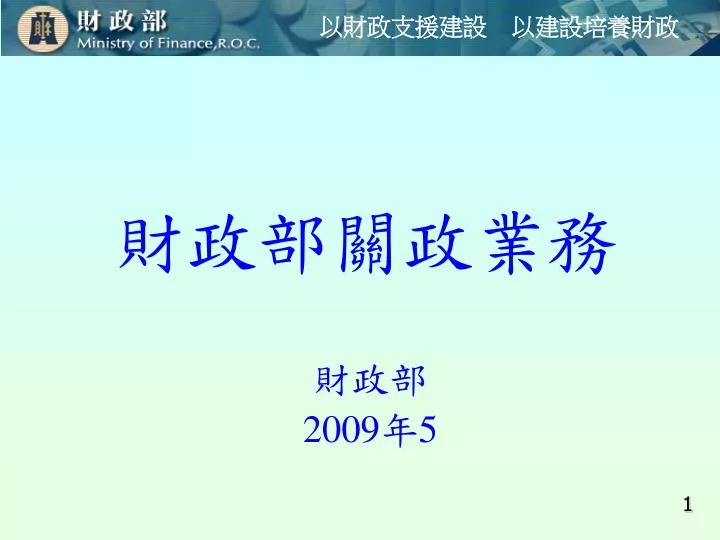 財政部
Ministry of Finance,R.O.C.

以財政支援建設　以建設培養財政

財政部關政業務

財政部
2009年5

1